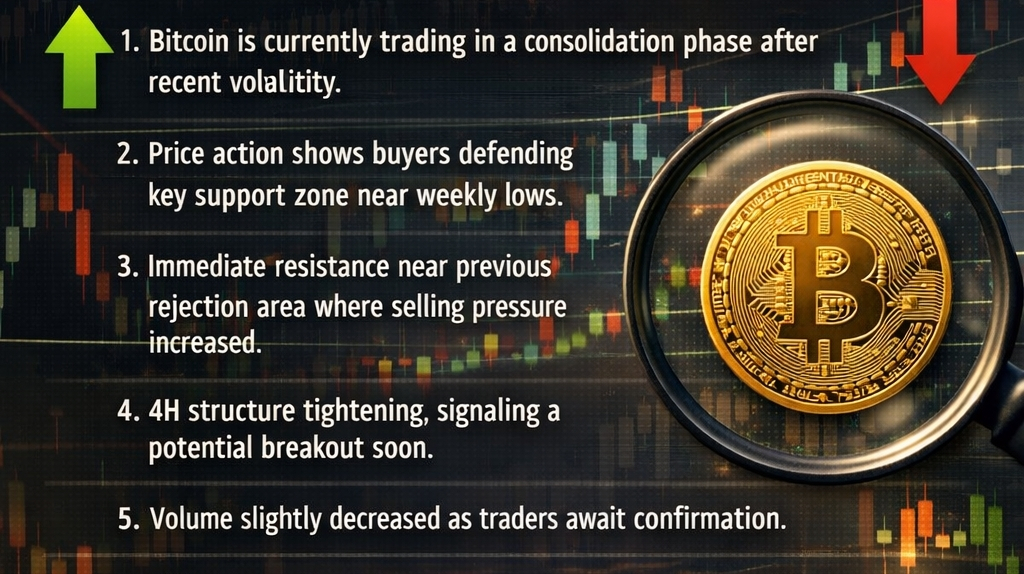 1. Bitcoin is currently trading in a consolidation phase after recent volalitity.

2. Price action shows buyers defending key support zone near weekly lows.

3. Immediate resistance near previous rejection area where selling pressure increased.

4. 4H structure tightening, signaling a potential breakout soon.

5. Volume slightly decreased as traders await confirmation.